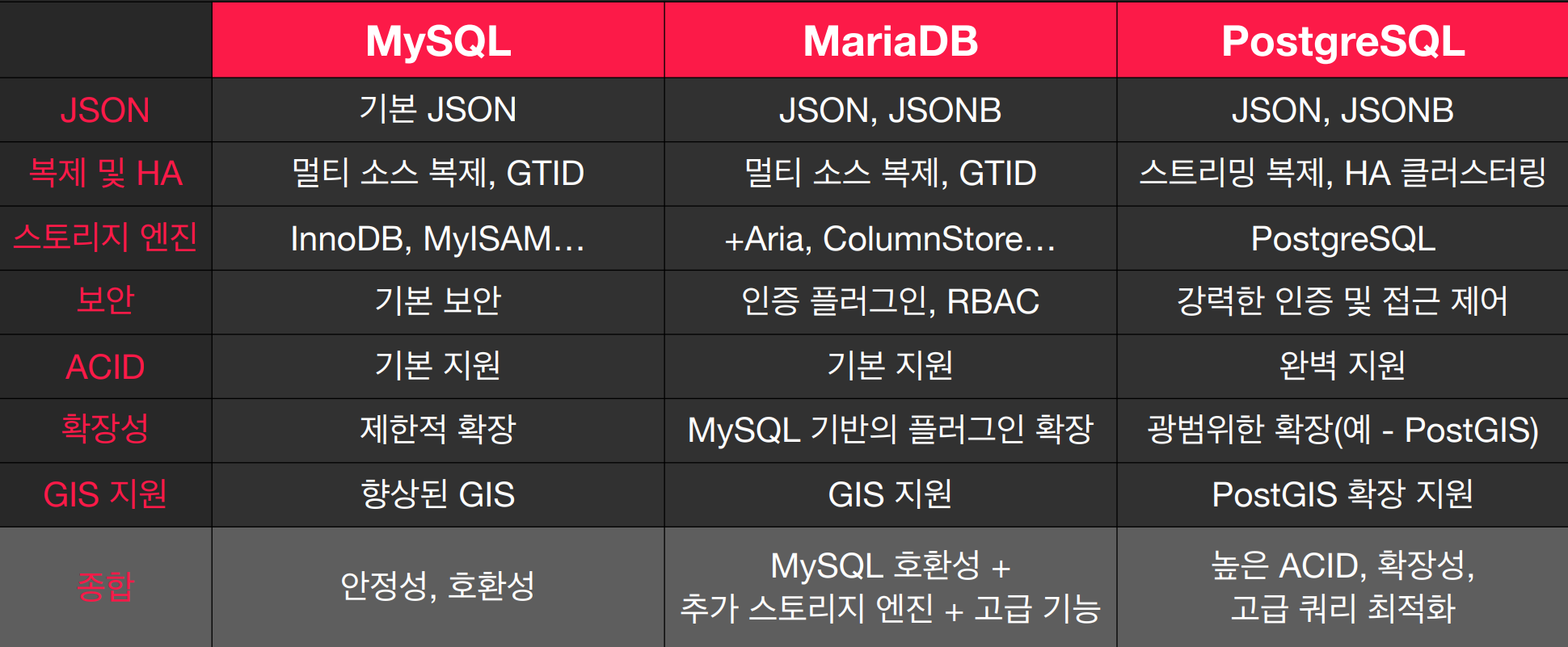 | | MySQL | MariaDB | PostgreSQL |
|---|---|---|---|
| JSON | 기본 JSON | JSON, JSONB | JSON, JSONB |
| 복제 및 HA | 멀티 소스 복제, GTID | 멀티 소스 복제, GTID | 스트리밍 복제, HA 클러스터링 |
| 스토리지 엔진 | InnoDB, MyISAM… | +Aria, ColumnStore… | PostgreSQL |
| 보안 | 기본 보안 | 인증 플러그인, RBAC | 강력한 인증 및 접근 제어 |
| ACID | 기본 지원 | 기본 지원 | 완벽 지원 |
| 확장성 | 제한적 확장 | MySQL 기반의 플러그인 확장 | 광범위한 확장(예 - PostGIS) |
| GIS 지원 | 향상된 GIS | GIS 지원 | PostGIS 확장 지원 |
| 종합 | 안정성, 호환성 | MySQL 호환성 + 추가 스토리지 엔진 + 고급 기능 | 높은 ACID, 확장성, 고급 쿼리 최적화 |